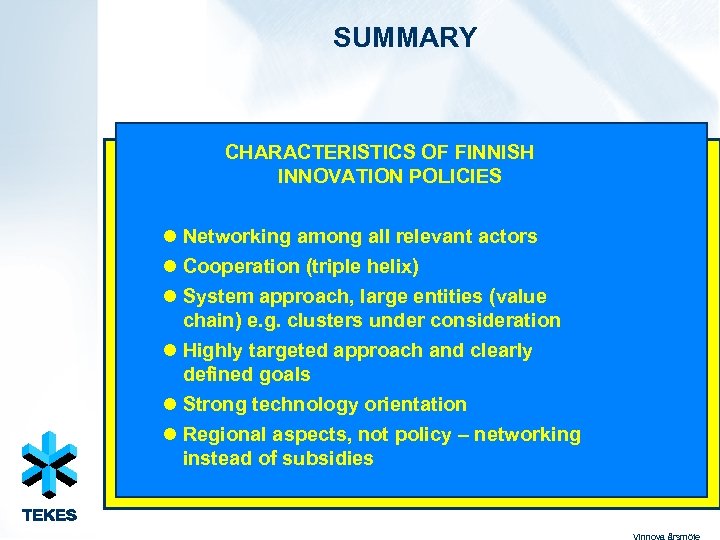 SUMMARY

CHARACTERISTICS OF FINNISH INNOVATION POLICIES

● Networking among all relevant actors
● Cooperation (triple helix)
● System approach, large entities (value chain) e.g. clusters under consideration
● Highly targeted approach and clearly defined goals
● Strong technology orientation
● Regional aspects, not policy – networking instead of subsidies

TEKES

Vinnova årsmöte